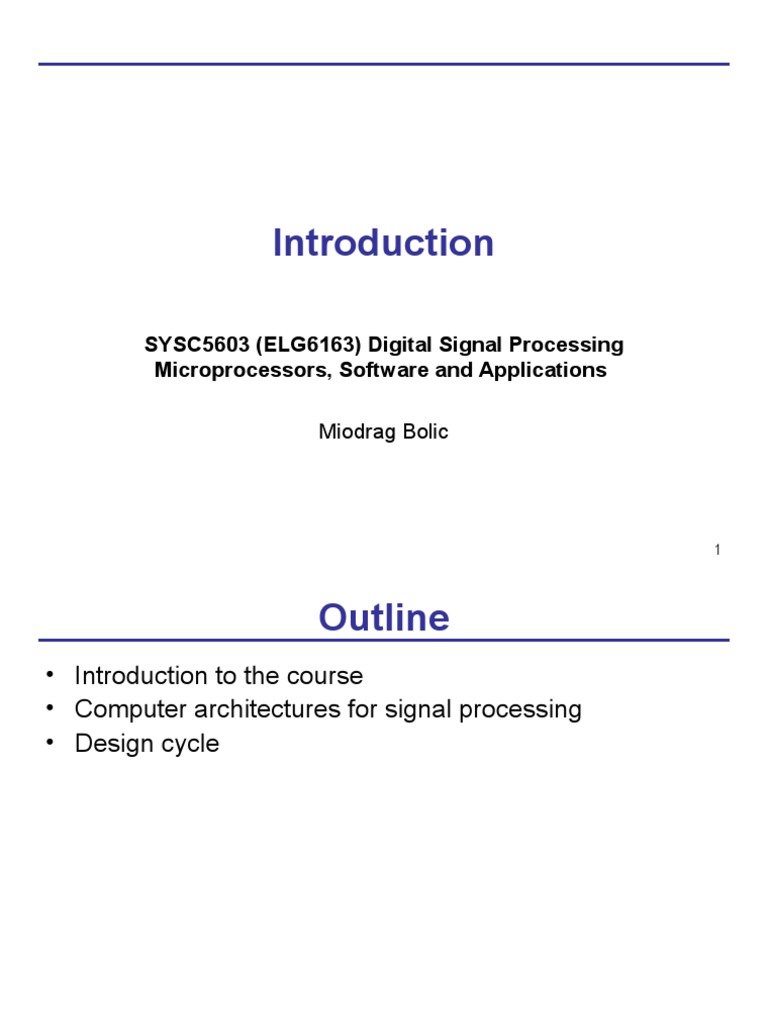 Introduction

SYSC5603 (ELG6163) Digital Signal Processing Microprocessors, Software and Applications

Miodrag Bolic

1

Outline

• Introduction to the course
• Computer architectures for signal processing
• Design cycle